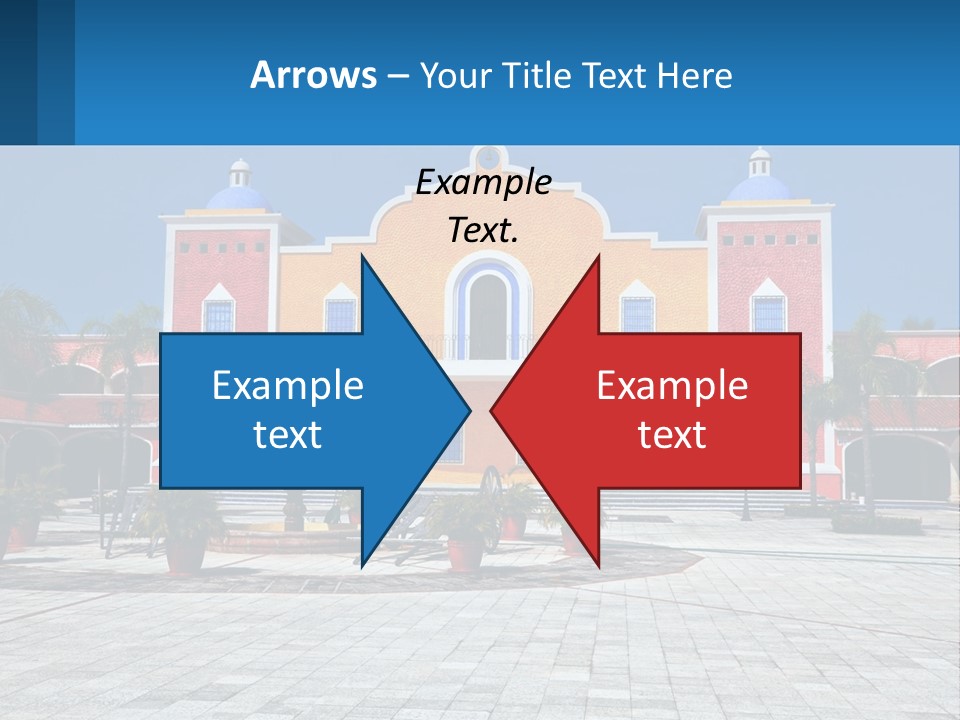 Arrows – Your Title Text Here

Example Text.

Example text

Example text